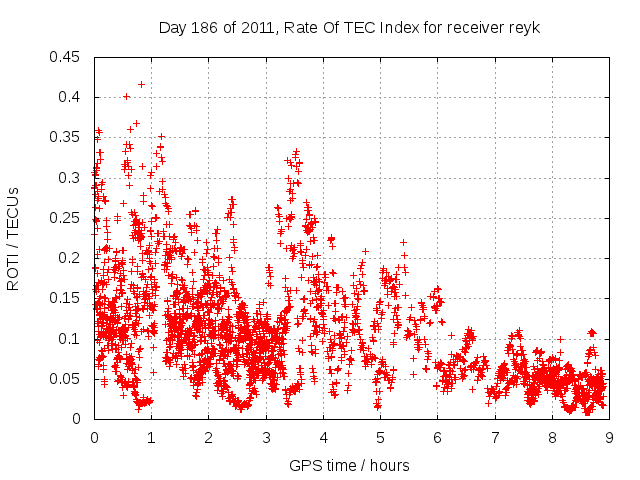 Day 186 of 2011, Rate Of TEC Index for receiver reyk

ROTI / TECUs

0.45
0.4
0.35
0.3
0.25
0.2
0.15
0.1
0.05
0

0 1 2 3 4 5 6 7 8 9

GPS time / hours